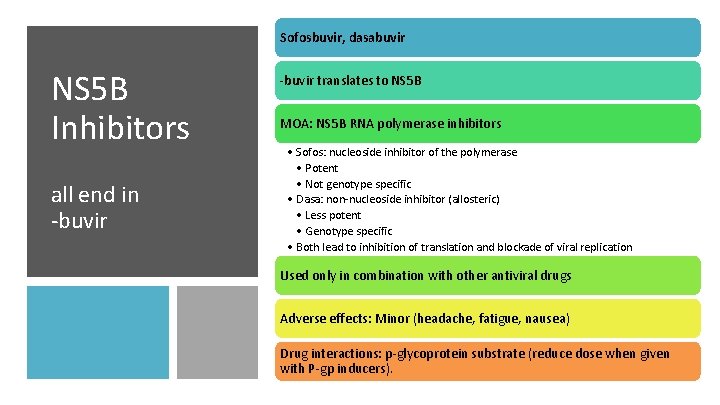 NS5B Inhibitors

all end in -buvir

Sofosbuvir, dasabuvir

-buvir translates to NS5B

MOA: NS5B RNA polymerase inhibitors

• Sofos: nucleoside inhibitor of the polymerase
  • Potent
  • Not genotype specific
• Dasa: non-nucleoside inhibitor (allosteric)
  • Less potent
  • Genotype specific
• Both lead to inhibition of translation and blockade of viral replication

Used only in combination with other antiviral drugs

Adverse effects: Minor (headache, fatigue, nausea)

Drug interactions: p-glycoprotein substrate (reduce dose when given with P-gp inducers).